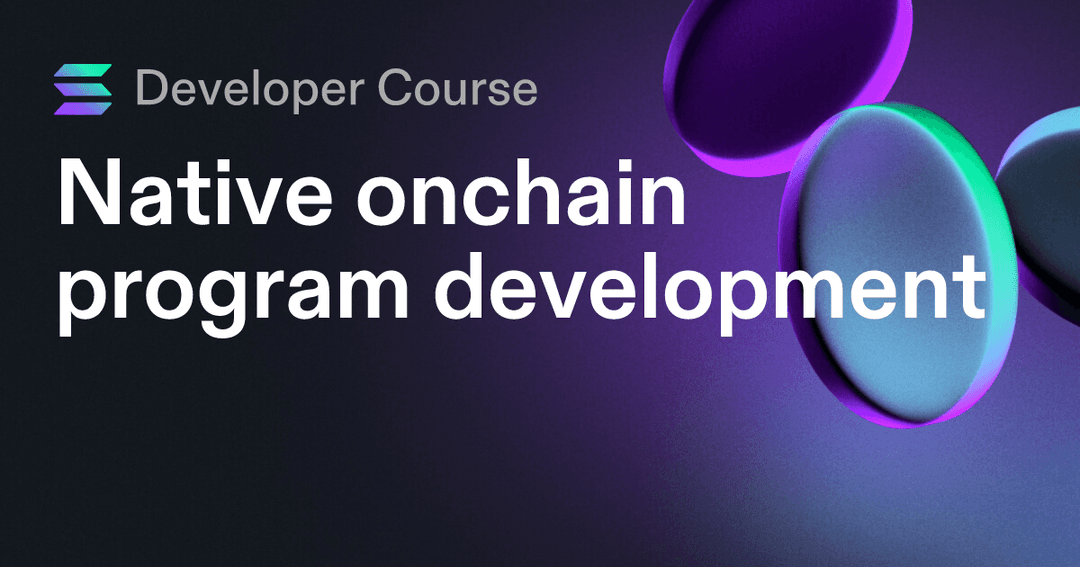 Developer Course

Native onchain program development